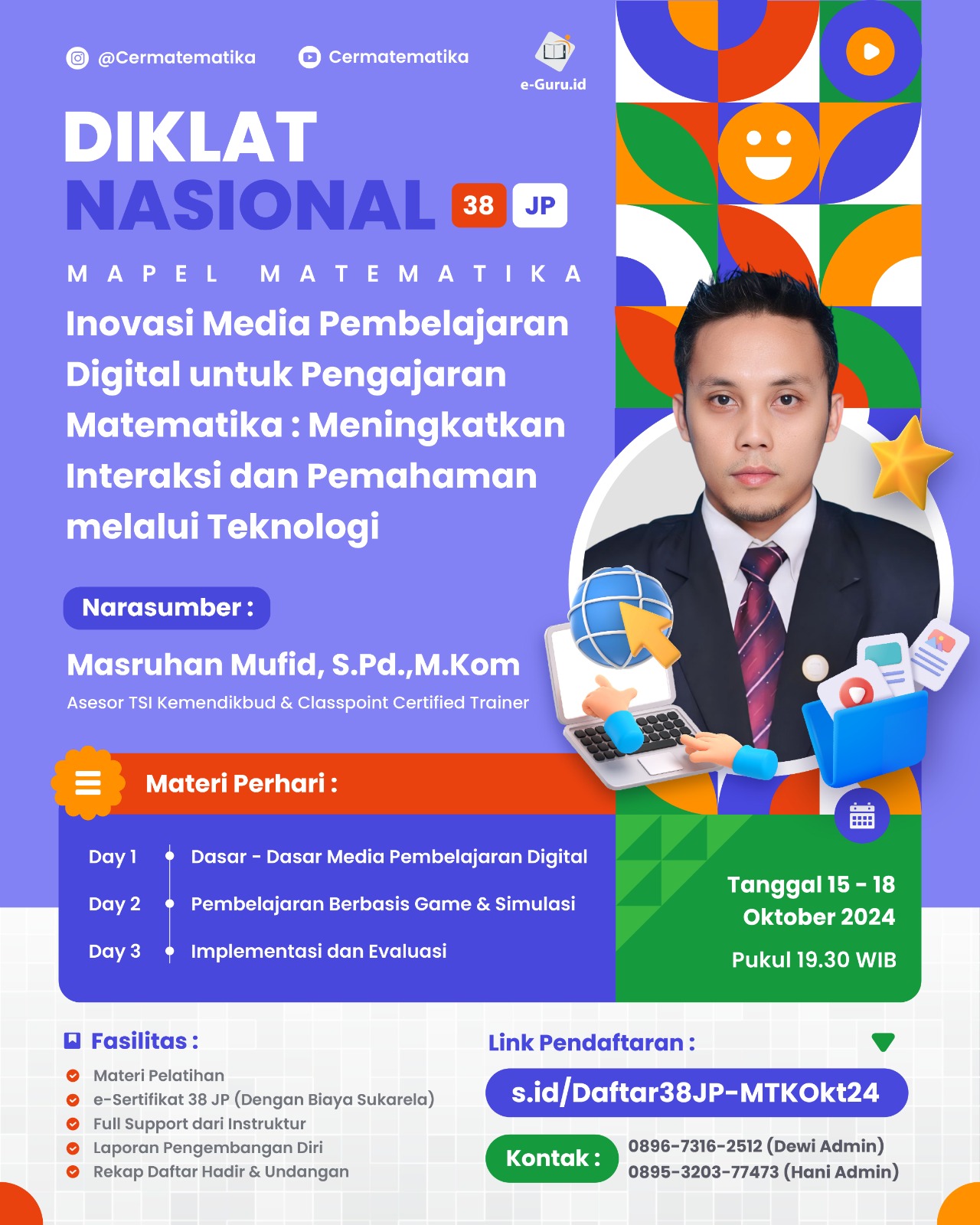 @Cermatematika

Cermatematika

e-Guru.id

DIKLAT NASIONAL 38 JP

MAPEL MATEMATIKA

Inovasi Media Pembelajaran Digital untuk Pengajaran Matematika : Meningkatkan Interaksi dan Pemahaman melalui Teknologi

Narasumber :

Masruhan Mufid, S.Pd.,M.Kom

Asesor TSI Kemendikbud & Classpoint Certified Trainer

Materi Perhari :

Day 1 Dasar - Dasar Media Pembelajaran Digital

Day 2 Pembelajaran Berbasis Game & Simulasi

Day 3 Implementasi dan Evaluasi

Tanggal 15 - 18 Oktober 2024

Pukul 19.30 WIB

Fasilitas :

Materi Pelatihan
e-Sertifikat 38 JP (Dengan Biaya Sukarela)
Full Support dari Instruktur
Laporan Pengembangan Diri
Rekap Daftar Hadir & Undangan

Link Pendaftaran :

s.id/Daftar38JP-MTKOkt24

Kontak :

0896-7316-2512 (Dewi Admin)
0895-3203-77473 (Hani Admin)